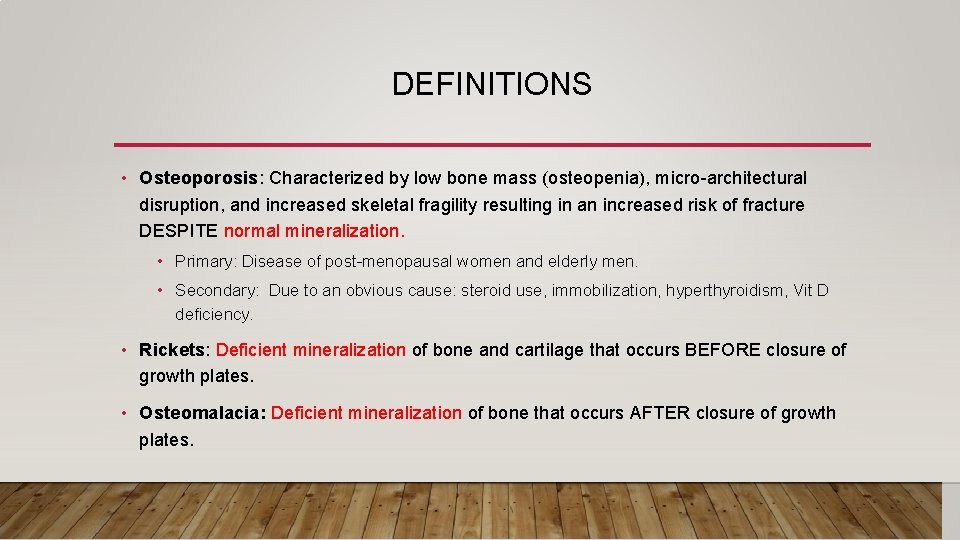 DEFINITIONS

• Osteoporosis: Characterized by low bone mass (osteopenia), micro-architectural disruption, and increased skeletal fragility resulting in an increased risk of fracture DESPITE normal mineralization.

• Primary: Disease of post-menopausal women and elderly men.

• Secondary: Due to an obvious cause: steroid use, immobilization, hyperthyroidism, Vit D deficiency.

• Rickets: Deficient mineralization of bone and cartilage that occurs BEFORE closure of growth plates.

• Osteomalacia: Deficient mineralization of bone that occurs AFTER closure of growth plates.